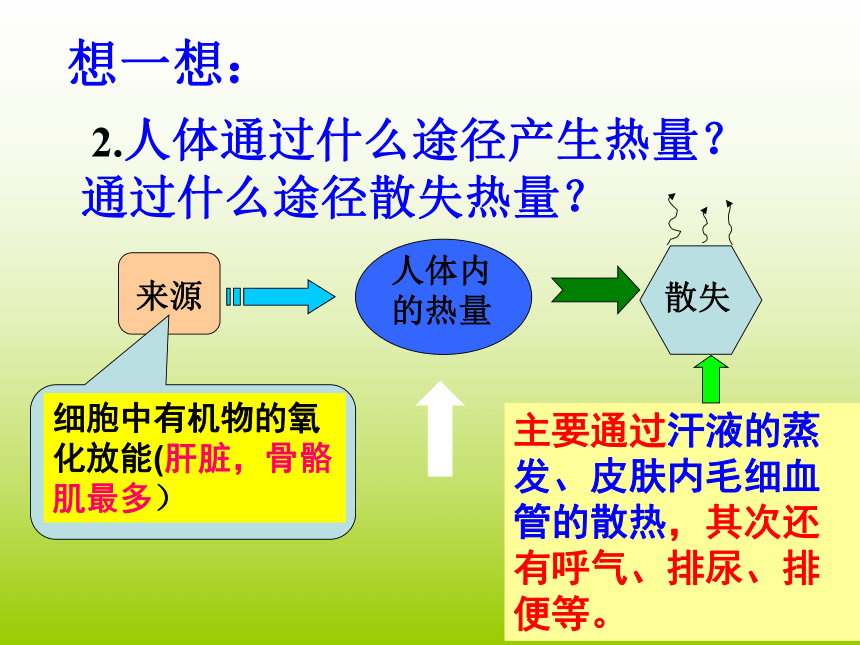 想一想：

2.人体通过什么途径产生热量？通过什么途径散失热量？

来源

人体内的热量

散失

细胞中有机物的氧化放能(肝脏，骨骼肌最多）

主要通过汗液的蒸发、皮肤内毛细血管的散热，其次还有呼气、排尿、排便等。